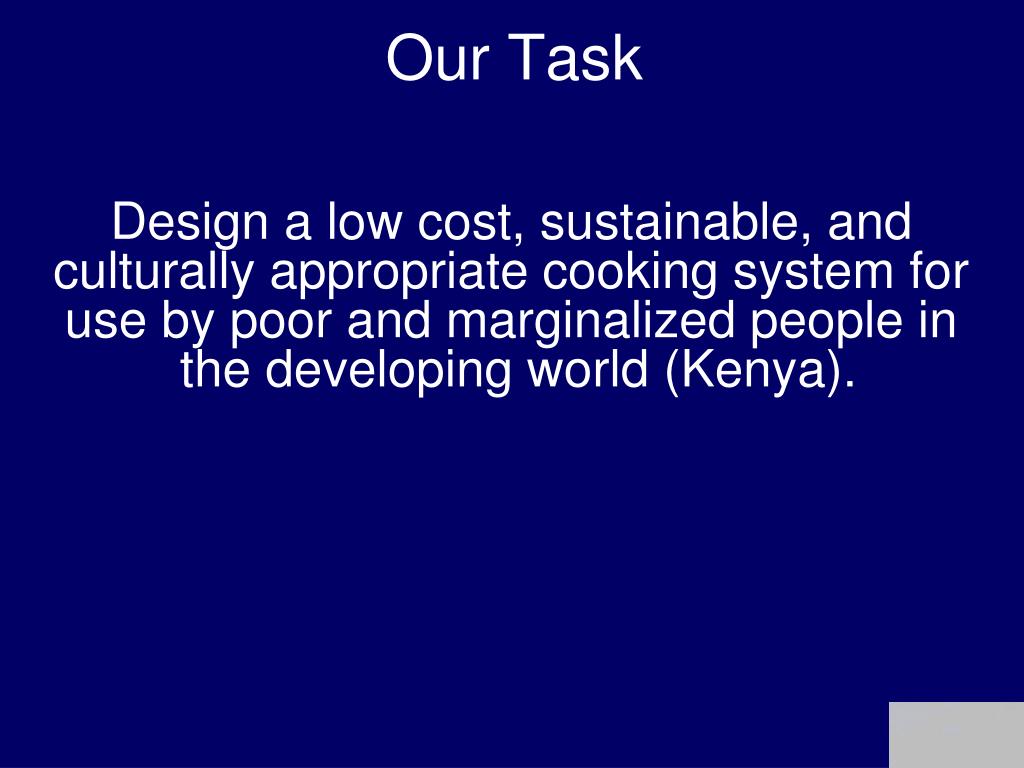 Our Task

Design a low cost, sustainable, and culturally appropriate cooking system for use by poor and marginalized people in the developing world (Kenya).